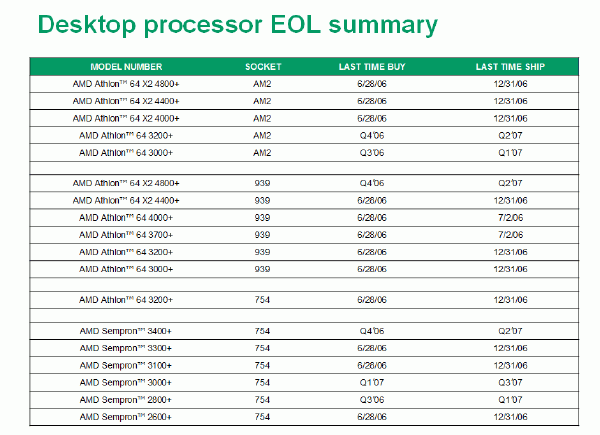 Desktop processor EOL summary

| MODEL NUMBER | SOCKET | LAST TIME BUY | LAST TIME SHIP |
|---|---|---|---|
| AMD Athlon™ 64 X2 4800+ | AM2 | 6/28/06 | 12/31/06 |
| AMD Athlon™ 64 X2 4400+ | AM2 | 6/28/06 | 12/31/06 |
| AMD Athlon™ 64 X2 4000+ | AM2 | 6/28/06 | 12/31/06 |
| AMD Athlon™ 64 3200+ | AM2 | Q4'06 | Q2'07 |
| AMD Athlon™ 64 3000+ | AM2 | Q3'06 | Q1'07 |
| | | | |
| AMD Athlon™ 64 X2 4800+ | 939 | Q4'06 | Q2'07 |
| AMD Athlon™ 64 X2 4400+ | 939 | 6/28/06 | 12/31/06 |
| AMD Athlon™ 64 4000+ | 939 | 6/28/06 | 7/2/06 |
| AMD Athlon™ 64 3700+ | 939 | 6/28/06 | 7/2/06 |
| AMD Athlon™ 64 3200+ | 939 | 6/28/06 | 12/31/06 |
| AMD Athlon™ 64 3000+ | 939 | 6/28/06 | 12/31/06 |
| | | | |
| AMD Athlon™ 64 3200+ | 754 | 6/28/06 | 12/31/06 |
| | | | |
| AMD Sempron™ 3400+ | 754 | Q4'06 | Q2'07 |
| AMD Sempron™ 3300+ | 754 | 6/28/06 | 12/31/06 |
| AMD Sempron™ 3100+ | 754 | 6/28/06 | 12/31/06 |
| AMD Sempron™ 3000+ | 754 | Q1'07 | Q3'07 |
| AMD Sempron™ 2800+ | 754 | Q3'06 | Q1'07 |
| AMD Sempron™ 2600+ | 754 | 6/28/06 | 12/31/06 |